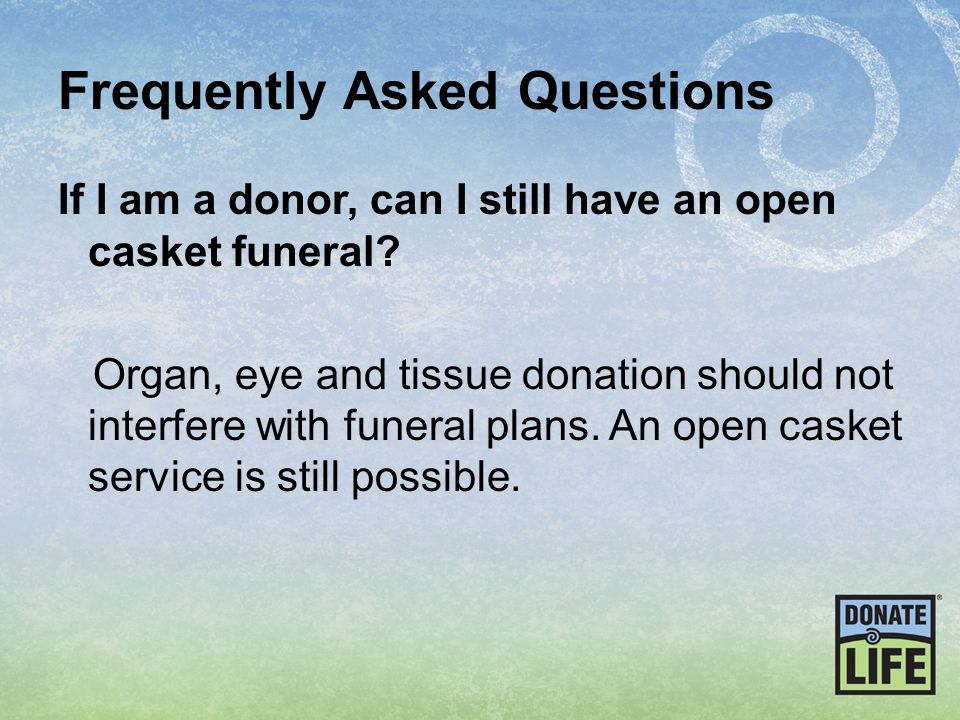 Frequently Asked Questions

If I am a donor, can I still have an open casket funeral?

Organ, eye and tissue donation should not interfere with funeral plans. An open casket service is still possible.

DONATE LIFE